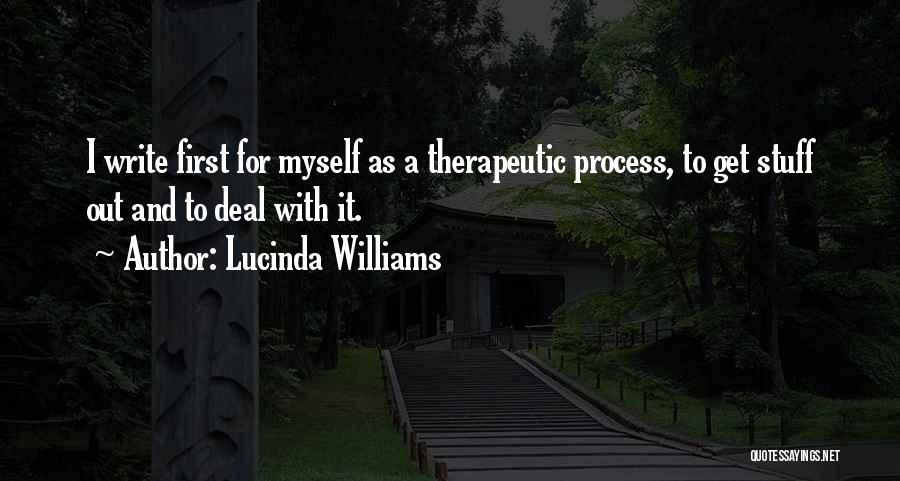 I write first for myself as a therapeutic process, to get stuff out and to deal with it.

~ Author: Lucinda Williams

QUOTESSAYINGS.NET